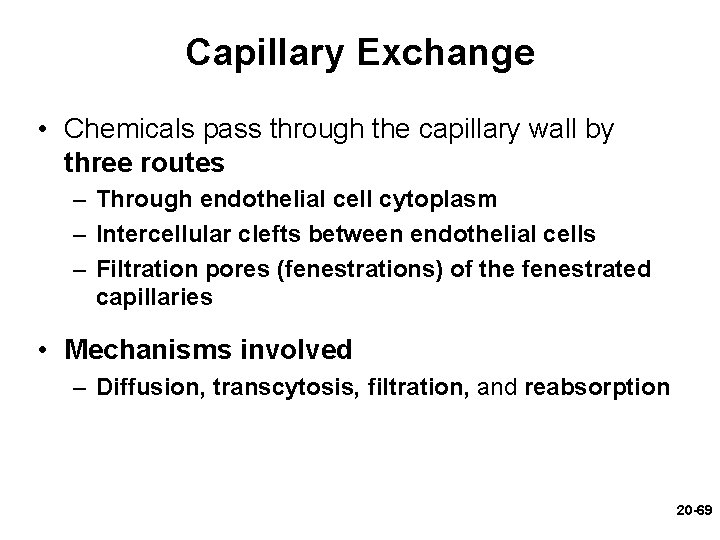 Capillary Exchange

• Chemicals pass through the capillary wall by three routes
– Through endothelial cell cytoplasm
– Intercellular clefts between endothelial cells
– Filtration pores (fenestrations) of the fenestrated capillaries

• Mechanisms involved
– Diffusion, transcytosis, filtration, and reabsorption

20-69